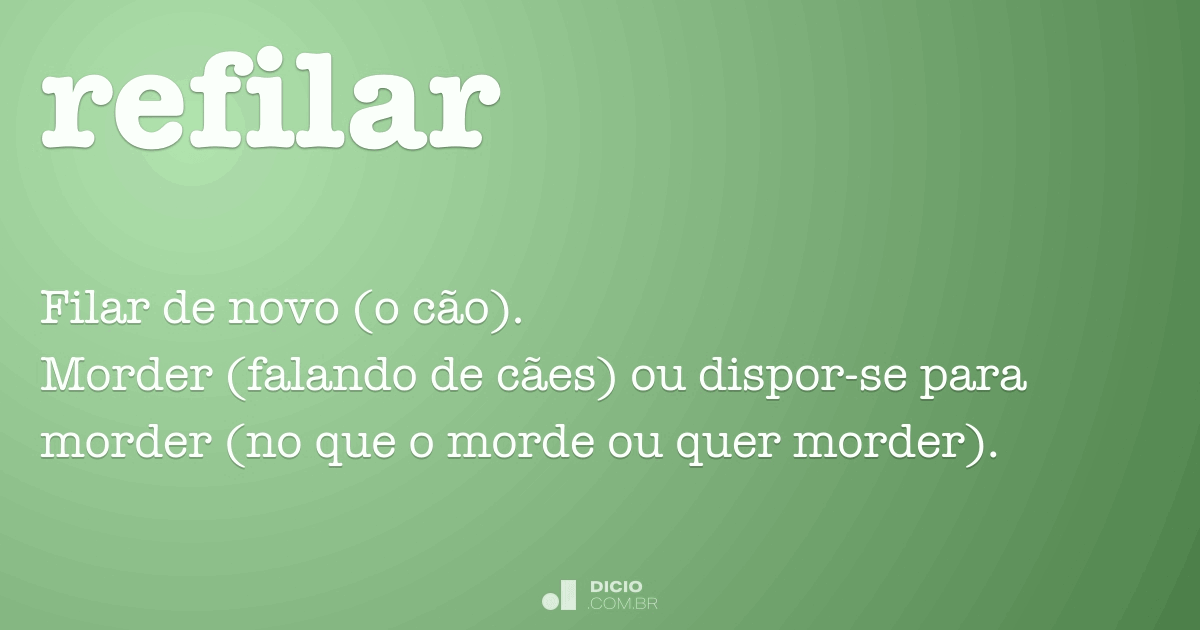 refilar

Filar de novo (o cão).
Morder (falando de cães) ou dispor-se para morder (no que o morde ou quer morder).

DICIO
.COM.BR